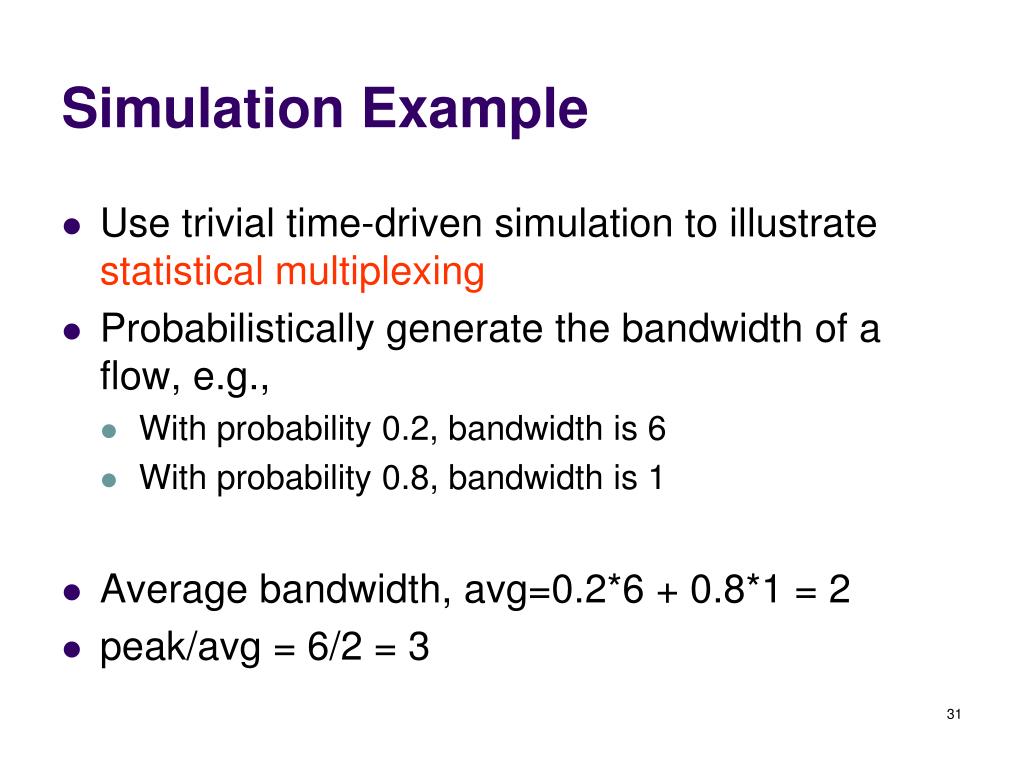 Simulation Example

- Use trivial time-driven simulation to illustrate statistical multiplexing
- Probabilistically generate the bandwidth of a flow, e.g.,
  - With probability 0.2, bandwidth is 6
  - With probability 0.8, bandwidth is 1

- Average bandwidth, avg=0.2*6 + 0.8*1 = 2
- peak/avg = 6/2 = 3

31